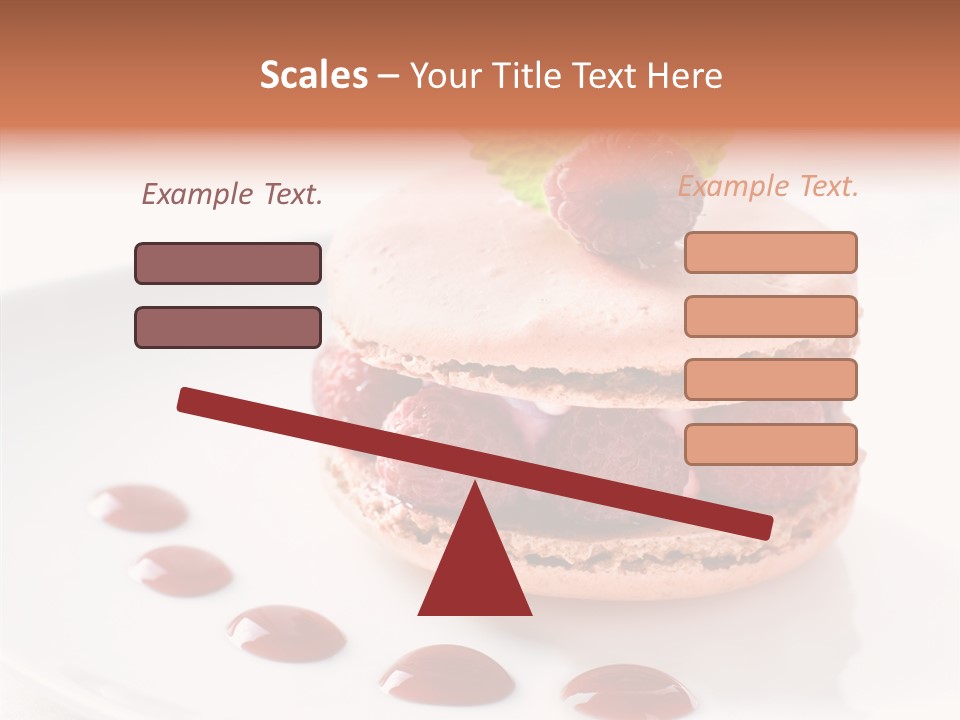 Scales – Your Title Text Here

Example Text.

Example Text.